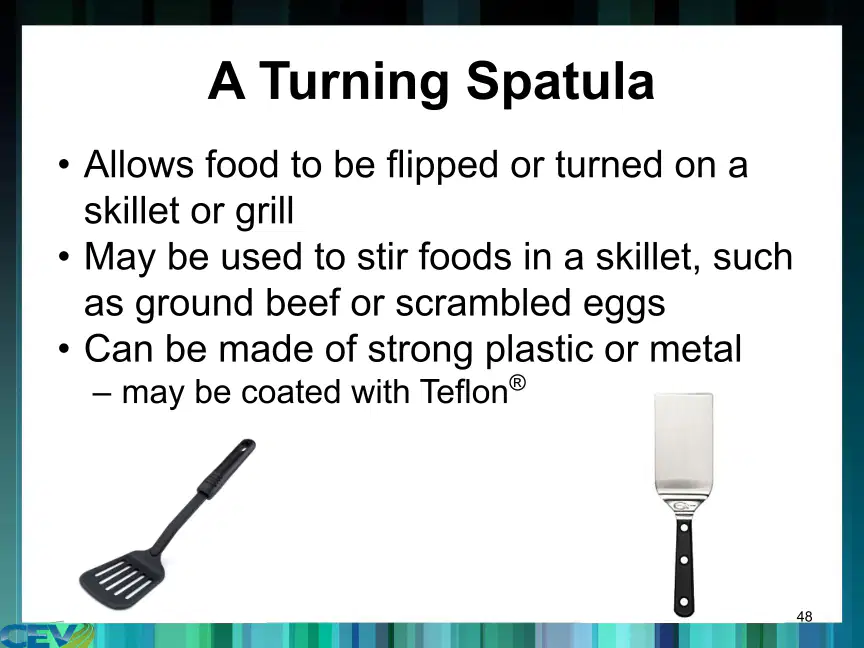 A Turning Spatula

• Allows food to be flipped or turned on a skillet or grill
• May be used to stir foods in a skillet, such as ground beef or scrambled eggs
• Can be made of strong plastic or metal
– may be coated with Teflon®

48

CEV